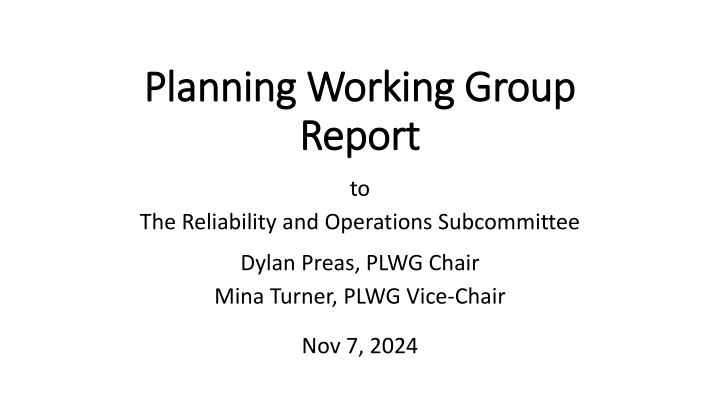 Planning Working Group Report

to

The Reliability and Operations Subcommittee

Dylan Preas, PLWG Chair

Mina Turner, PLWG Vice-Chair

Nov 7, 2024